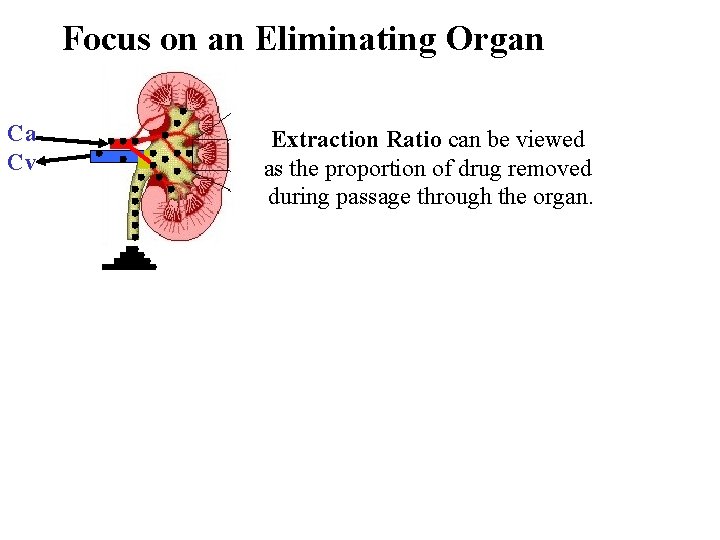 Focus on an Eliminating Organ

Ca

Cv

Extraction Ratio can be viewed as the proportion of drug removed during passage through the organ.